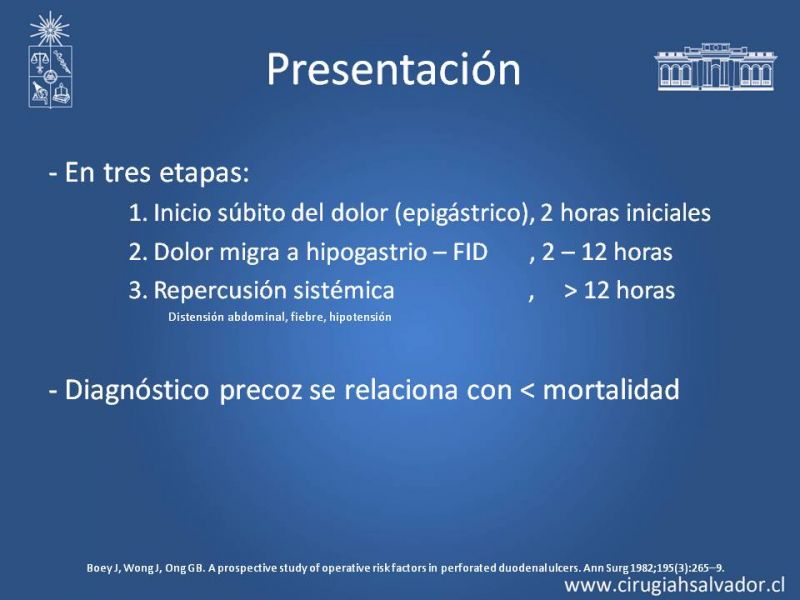 Presentación

- En tres etapas:

1. Inicio súbito del dolor (epigástrico), 2 horas iniciales
2. Dolor migra a hipogastrio – FID , 2 – 12 horas
3. Repercusión sistémica , > 12 horas
Distensión abdominal, fiebre, hipotensión

- Diagnóstico precoz se relaciona con < mortalidad

Boey J, Wong J, Ong GB. A prospective study of operative risk factors in perforated duodenal ulcers. Ann Surg 1982;195(3):265–9.

www.cirugiahsalvador.cl